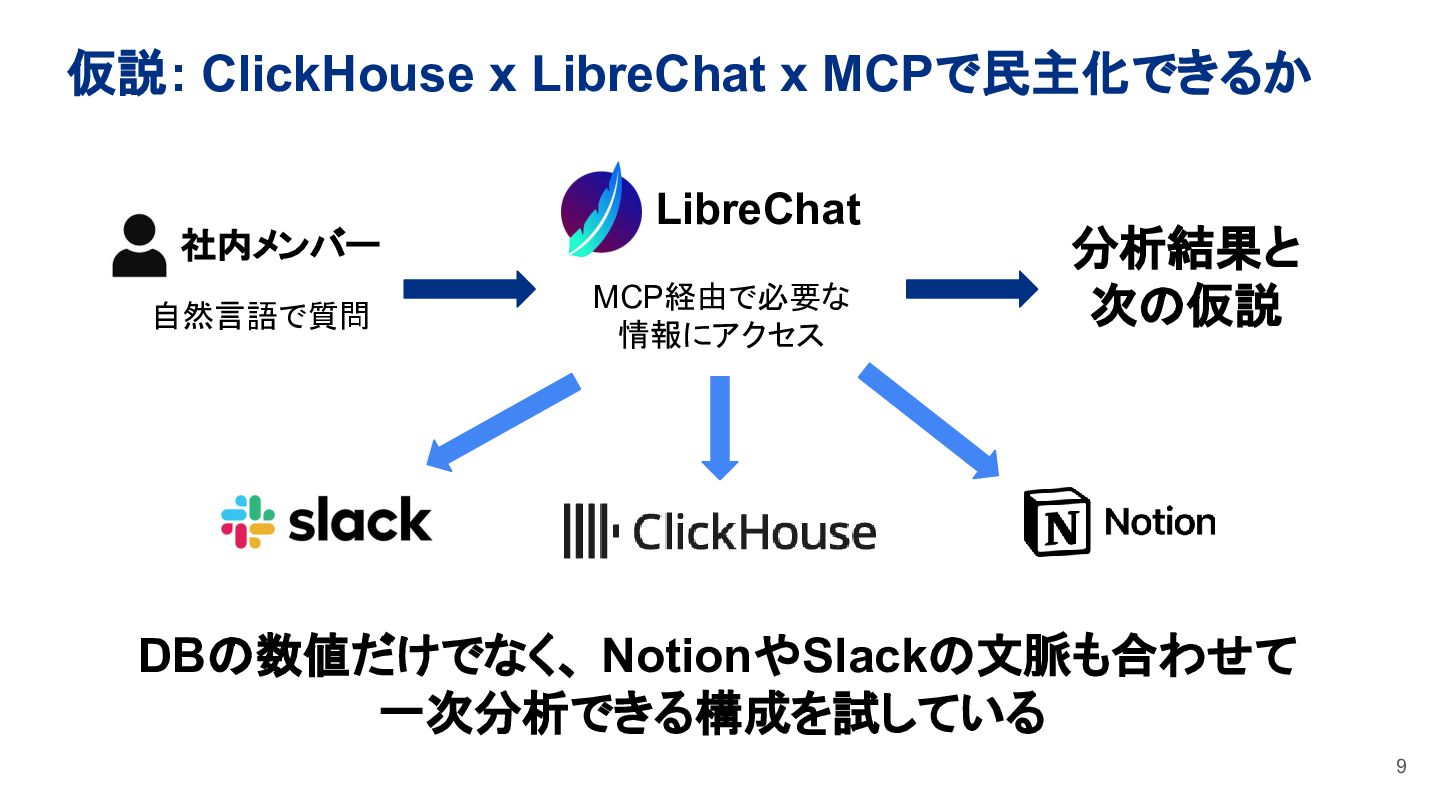 仮説: ClickHouse x LibreChat x MCPで民主化できるか

社内メンバー

自然言語で質問

LibreChat

MCP経由で必要な情報にアクセス

分析結果と次の仮説

slack

ClickHouse

Notion

DBの数値だけでなく、NotionやSlackの文脈も合わせて一次分析できる構成を試している

9